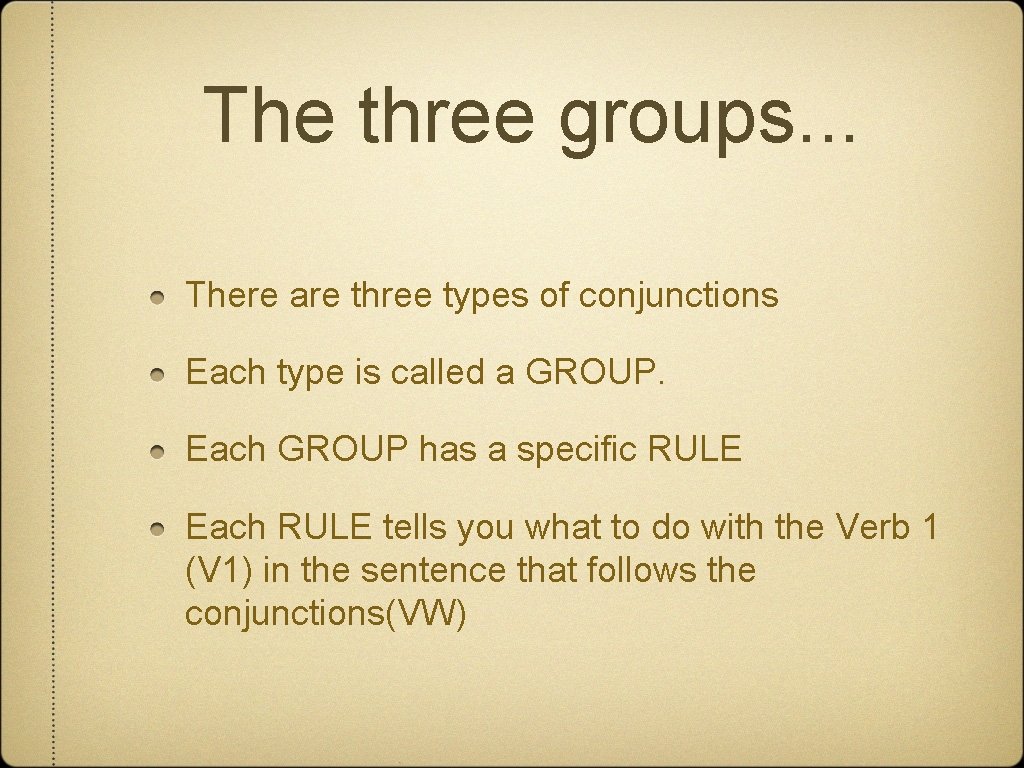 The three groups...

There are three types of conjunctions

Each type is called a GROUP.

Each GROUP has a specific RULE

Each RULE tells you what to do with the Verb 1 (V1) in the sentence that follows the conjunctions(VW)